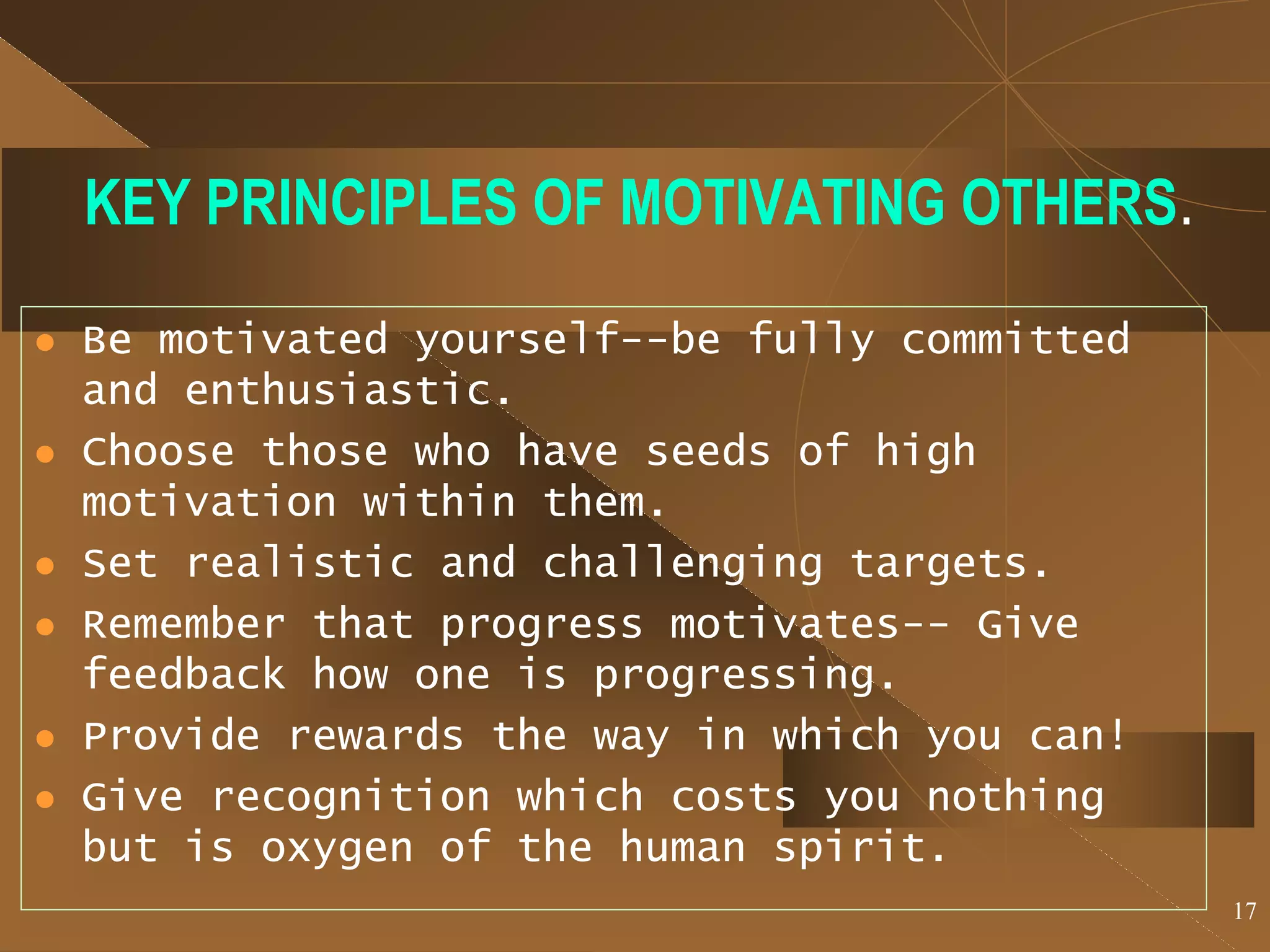 KEY PRINCIPLES OF MOTIVATING OTHERS.

- Be motivated yourself--be fully committed and enthusiastic.
- Choose those who have seeds of high motivation within them.
- Set realistic and challenging targets.
- Remember that progress motivates-- Give feedback how one is progressing.
- Provide rewards the way in which you can!
- Give recognition which costs you nothing but is oxygen of the human spirit.

17